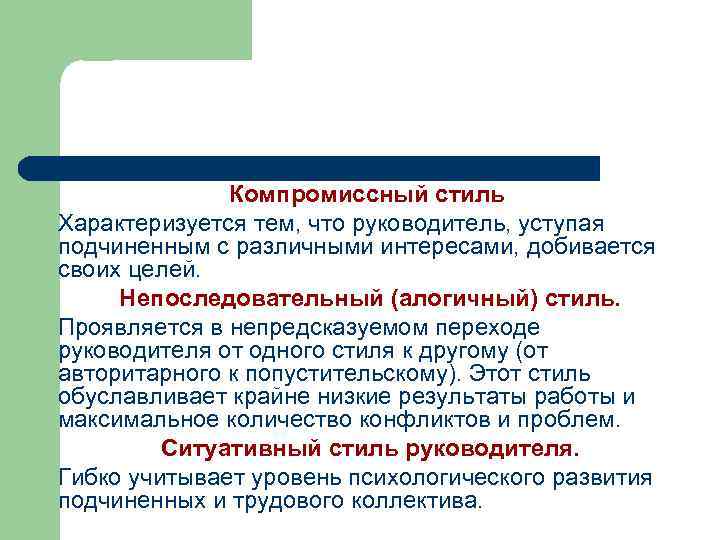 Компромиссный стиль

Характеризуется тем, что руководитель, уступая подчиненным с различными интересами, добивается своих целей.

Непоследовательный (алогичный) стиль.

Проявляется в непредсказуемом переходе руководителя от одного стиля к другому (от авторитарного к попустительскому). Этот стиль обуславливает крайне низкие результаты работы и максимальное количество конфликтов и проблем.

Ситуативный стиль руководителя.

Гибко учитывает уровень психологического развития подчиненных и трудового коллектива.